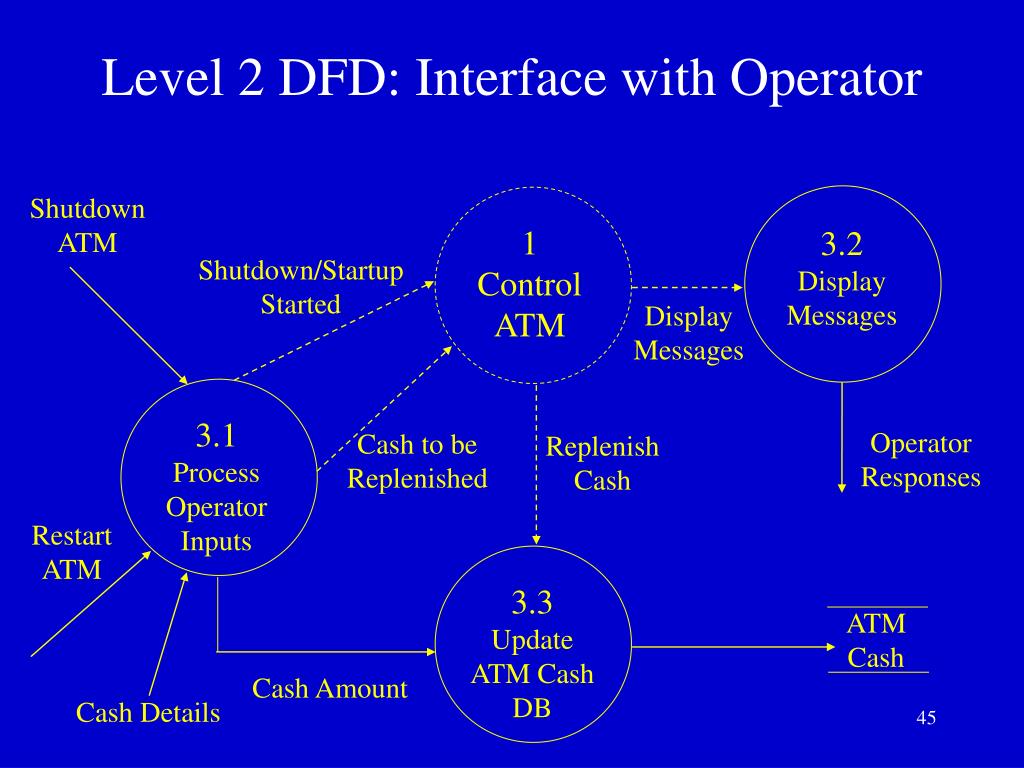 Level 2 DFD: Interface with Operator

Shutdown ATM

Shutdown/Startup Started

1 Control ATM

Display Messages

3.2 Display Messages

3.1 Process Operator Inputs

Cash to be Replenished

Replenish Cash

Operator Responses

Restart ATM

3.3 Update ATM Cash DB

ATM Cash

Cash Amount

Cash Details

45